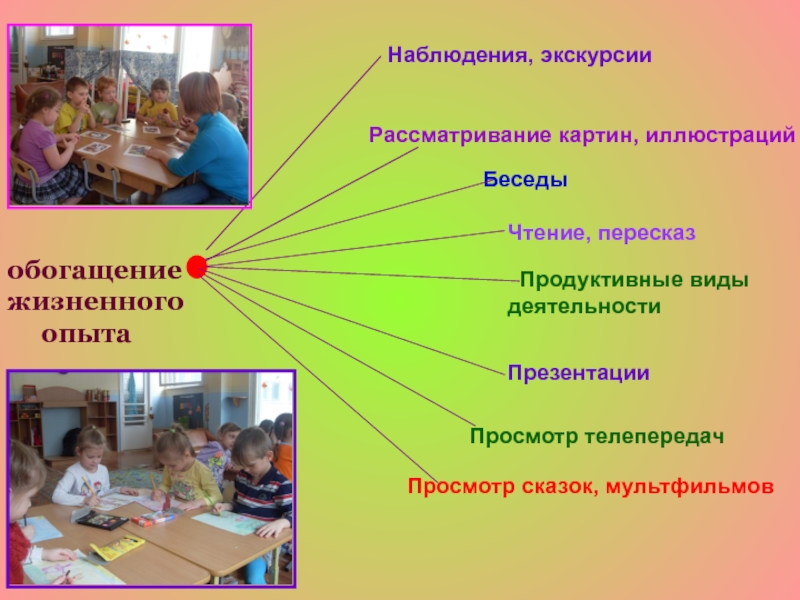 обогащение жизненного опыта

Наблюдения, экскурсии

Рассматривание картин, иллюстраций

Беседы

Чтение, пересказ

Продуктивные виды деятельности

Презентации

Просмотр телепередач

Просмотр сказок, мультфильмов